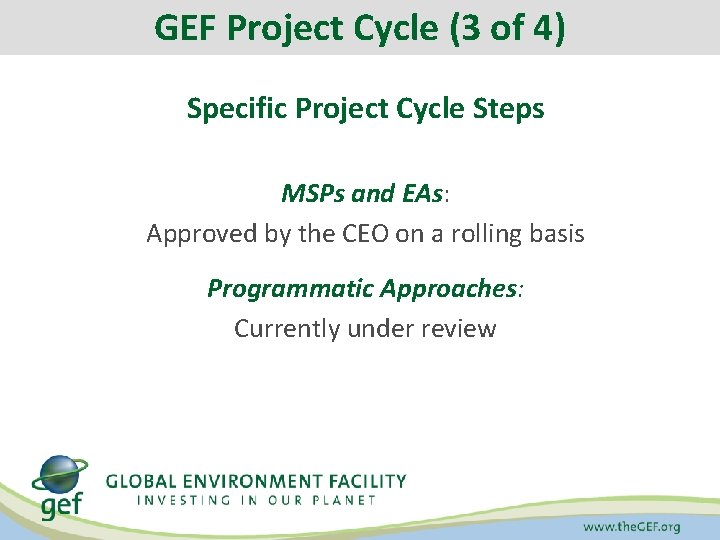 GEF Project Cycle (3 of 4)

Specific Project Cycle Steps

MSPs and EAs:
Approved by the CEO on a rolling basis

Programmatic Approaches:
Currently under review

gef

GLOBAL ENVIRONMENT FACILITY
INVESTING IN OUR PLANET

www.theGEF.org